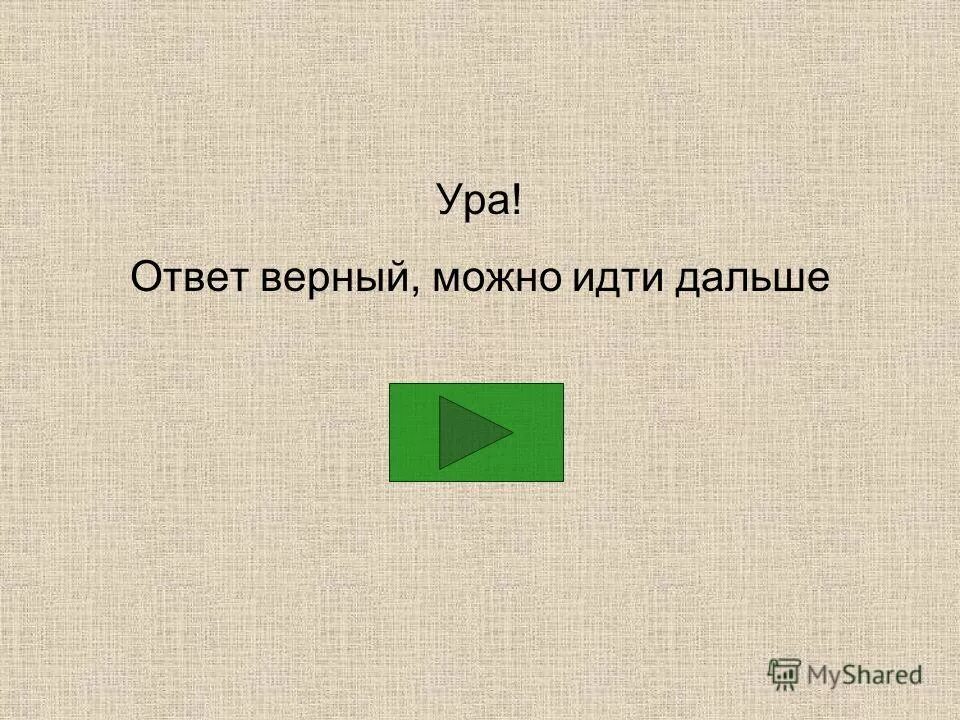 Ура!

Ответ верный, можно идти дальше

MyShared